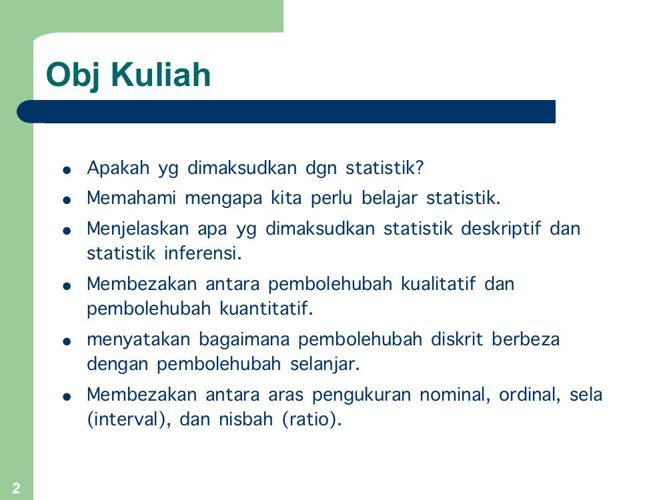 Obj Kuliah

- Apakah yg dimaksudkan dgn statistik?
- Memahami mengapa kita perlu belajar statistik.
- Menjelaskan apa yg dimaksudkan statistik deskriptif dan statistik inferensi.
- Membezakan antara pembolehubah kualitatif dan pembolehubah kuantitatif.
- menyatakan bagaimana pembolehubah diskrit berbeza dengan pembolehubah selanjar.
- Membezakan antara aras pengukuran nominal, ordinal, sela (interval), dan nisbah (ratio).

2